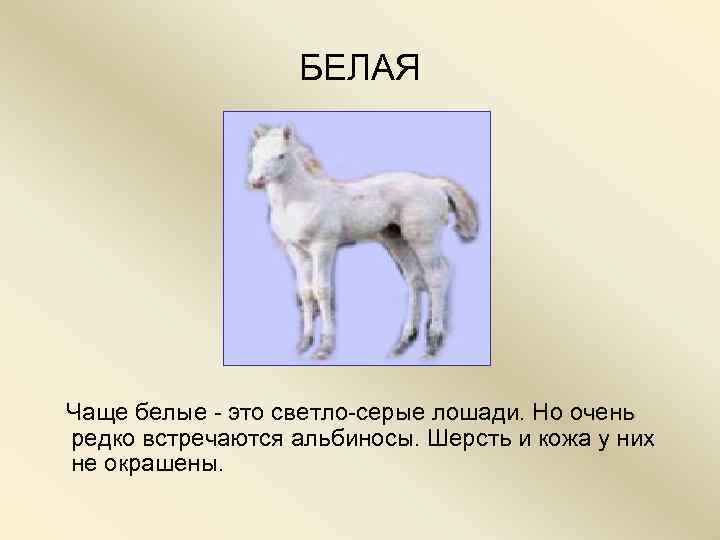 БЕЛАЯ

Чаще белые - это светло-серые лошади. Но очень редко встречаются альбиносы. Шерсть и кожа у них не окрашены.